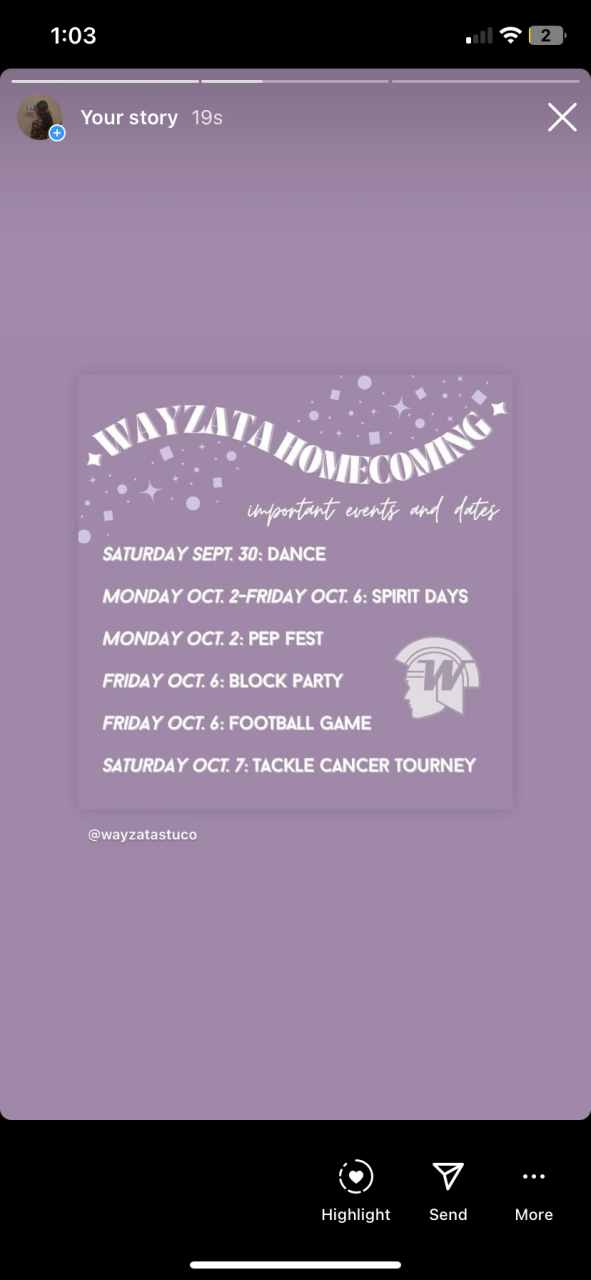 1:03

2

Your story 19s

WAYZATA HOMECOMING

important events and dates

SATURDAY SEPT. 30: DANCE

MONDAY OCT. 2-FRIDAY OCT. 6: SPIRIT DAYS

MONDAY OCT. 2: PEP FEST

FRIDAY OCT. 6: BLOCK PARTY

FRIDAY OCT. 6: FOOTBALL GAME

SATURDAY OCT. 7: TACKLE CANCER TOURNEY

W

@wayzatastuco

Highlight

Send

More